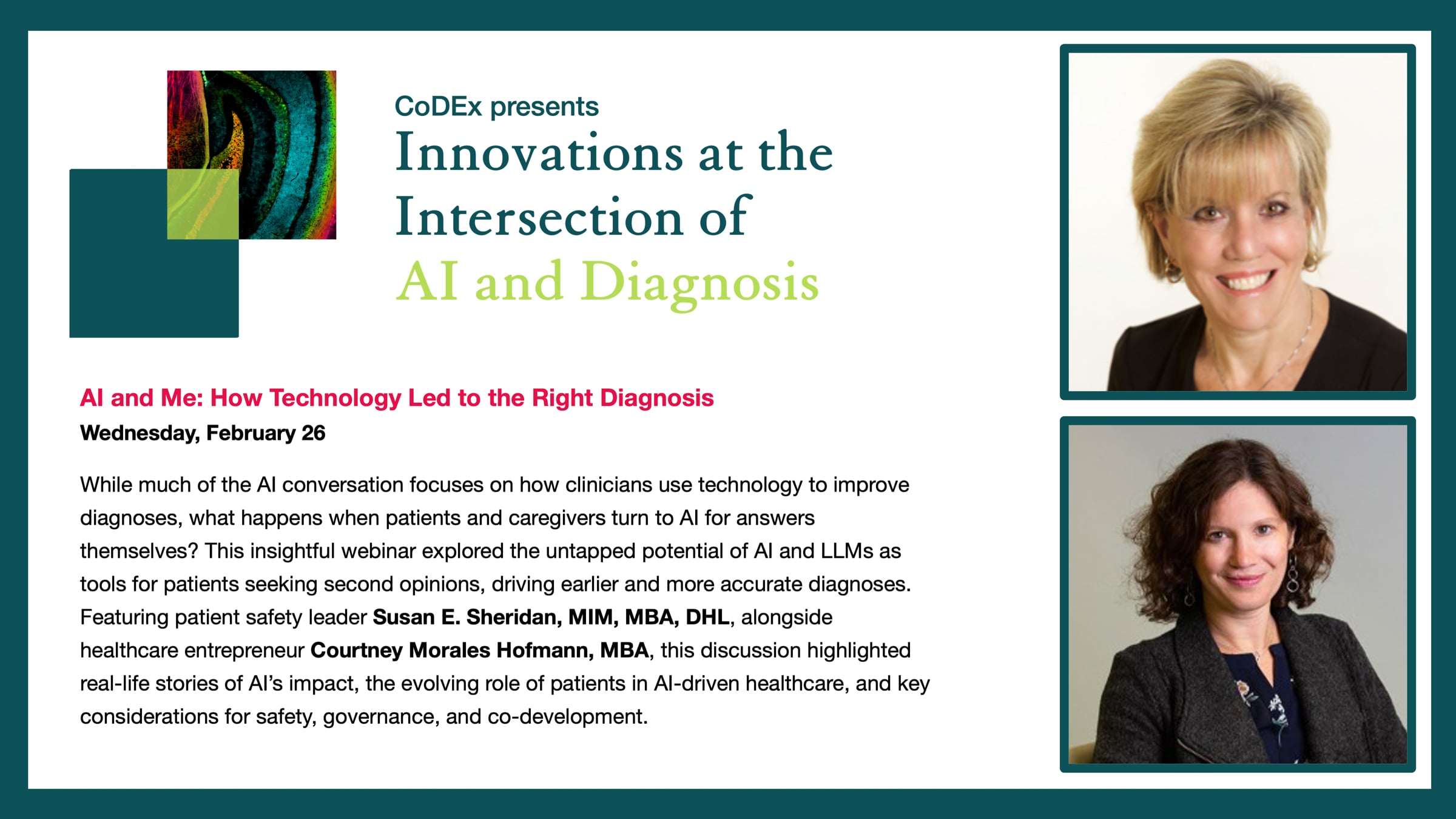 CoDEx presents

Innovations at the Intersection of AI and Diagnosis

AI and Me: How Technology Led to the Right Diagnosis

Wednesday, February 26

While much of the AI conversation focuses on how clinicians use technology to improve diagnoses, what happens when patients and caregivers turn to AI for answers themselves? This insightful webinar explored the untapped potential of AI and LLMs as tools for patients seeking second opinions, driving earlier and more accurate diagnoses. Featuring patient safety leader Susan E. Sheridan, MIM, MBA, DHL, alongside healthcare entrepreneur Courtney Morales Hofmann, MBA, this discussion highlighted real-life stories of AI's impact, the evolving role of patients in AI-driven healthcare, and key considerations for safety, governance, and co-development.